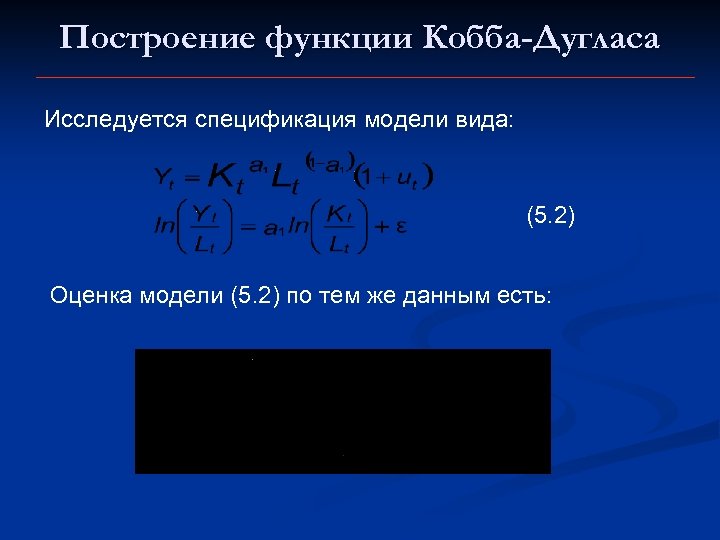 Построение функции Кобба-Дугласа

Исследуется спецификация модели вида:

$Y_t = K_t^{a_1} L_t^{(1-a_1)} (1+u_t)$

$ln\left(\frac{Y_t}{L_t}\right) = a_1 ln\left(\frac{K_t}{L_t}\right) + \varepsilon$ (5.2)

Оценка модели (5.2) по тем же данным есть: